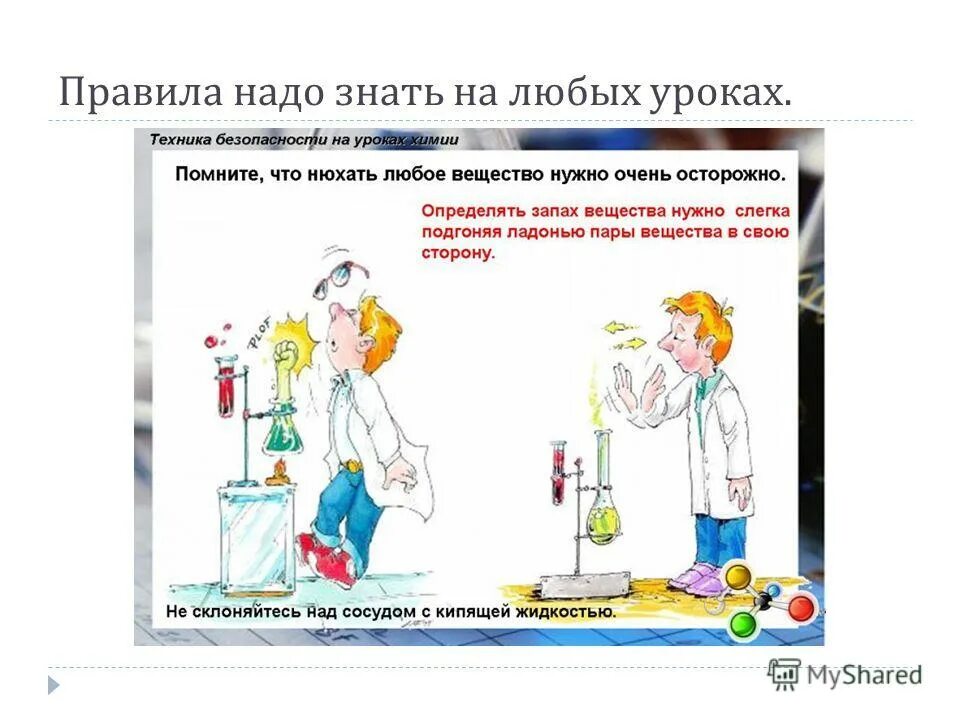 Правила надо знать на любых уроках.

Техника безопасности на уроках химии

Помните, что нюхать любое вещество нужно очень осторожно.

Определять запах вещества нужно слегка подгоняя ладонью пары вещества в свою сторону.

PLOF

Не склоняйтесь над сосудом с кипящей жидкостью.

MyShared